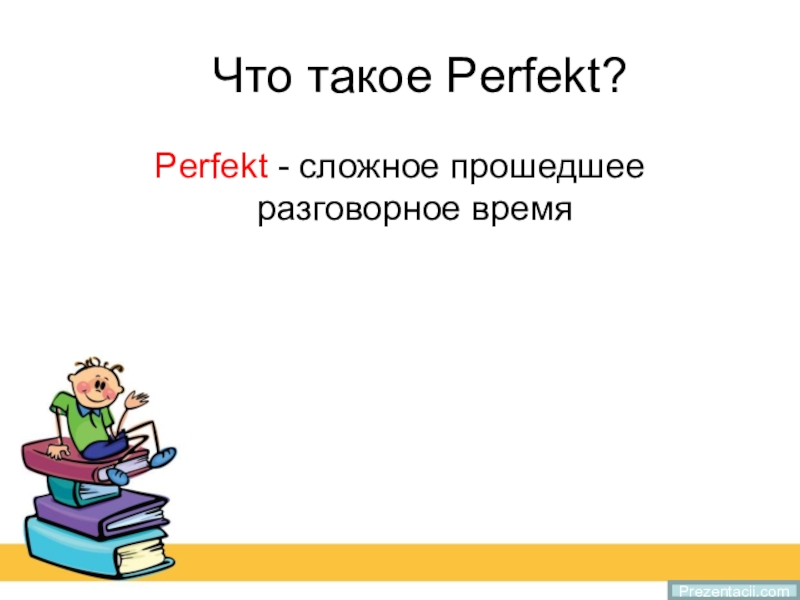 Что такое Perfekt?

Perfekt - сложное прошедшее разговорное время

Prezentacii.com